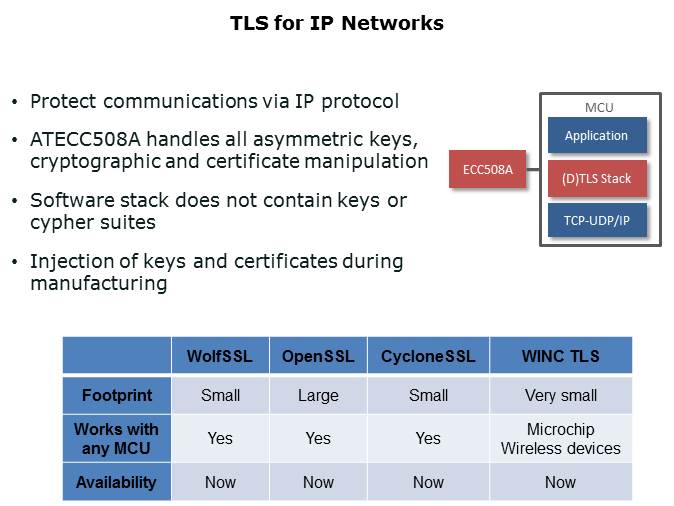 TLS for IP Networks

• Protect communications via IP protocol

• ATECC508A handles all asymmetric keys, cryptographic and certificate manipulation

• Software stack does not contain keys or cypher suites

• Injection of keys and certificates during manufacturing

MCU

Application

ECC508A

(D)TLS Stack

TCP-UDP/IP

| | WolfSSL | OpenSSL | CycloneSSL | WINC TLS |
|---|---|---|---|---|
| Footprint | Small | Large | Small | Very small |
| Works with any MCU | Yes | Yes | Yes | Microchip Wireless devices |
| Availability | Now | Now | Now | Now |